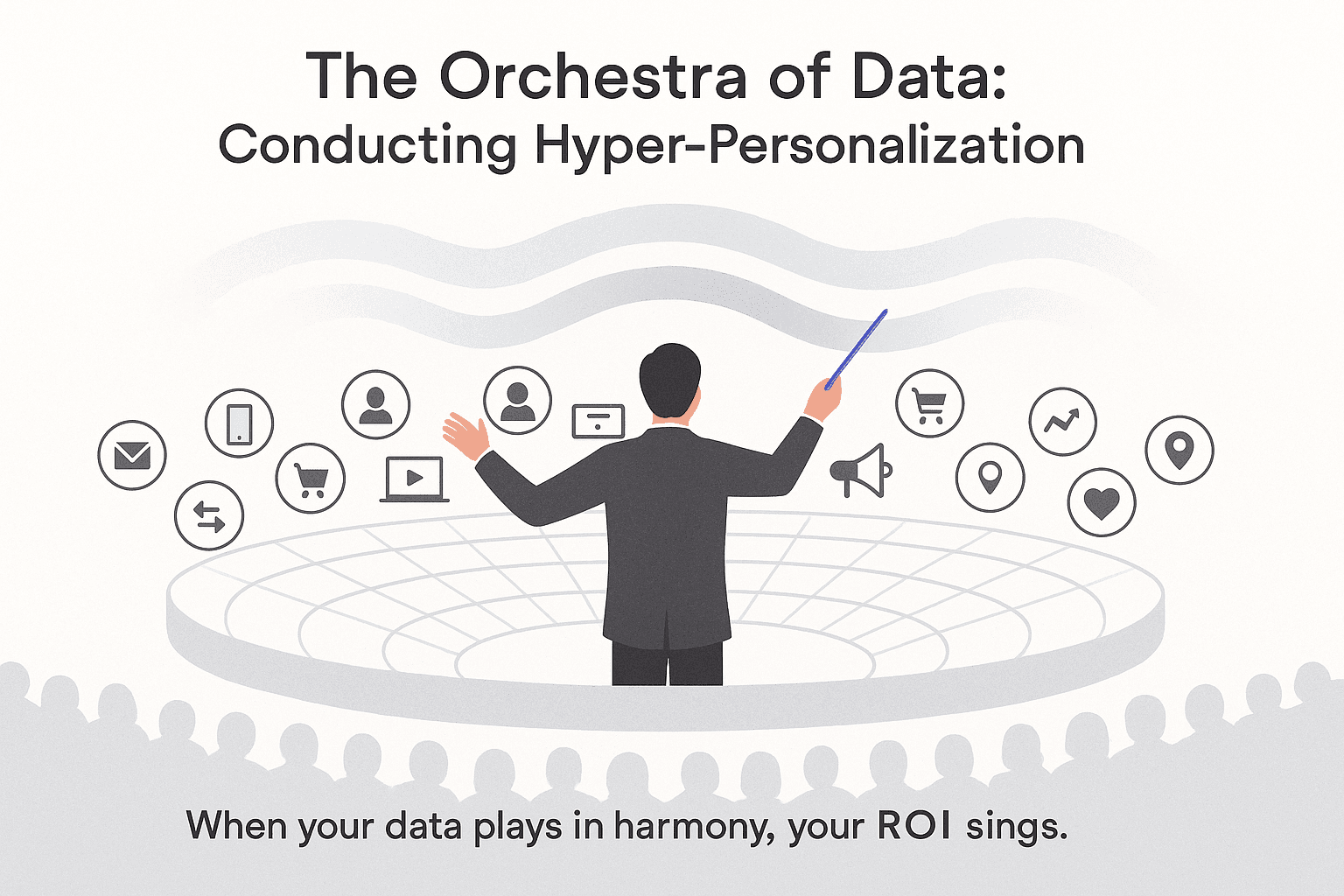 The Orchestra of Data:
Conducting Hyper-Personalization

When your data plays in harmony, your ROI sings.